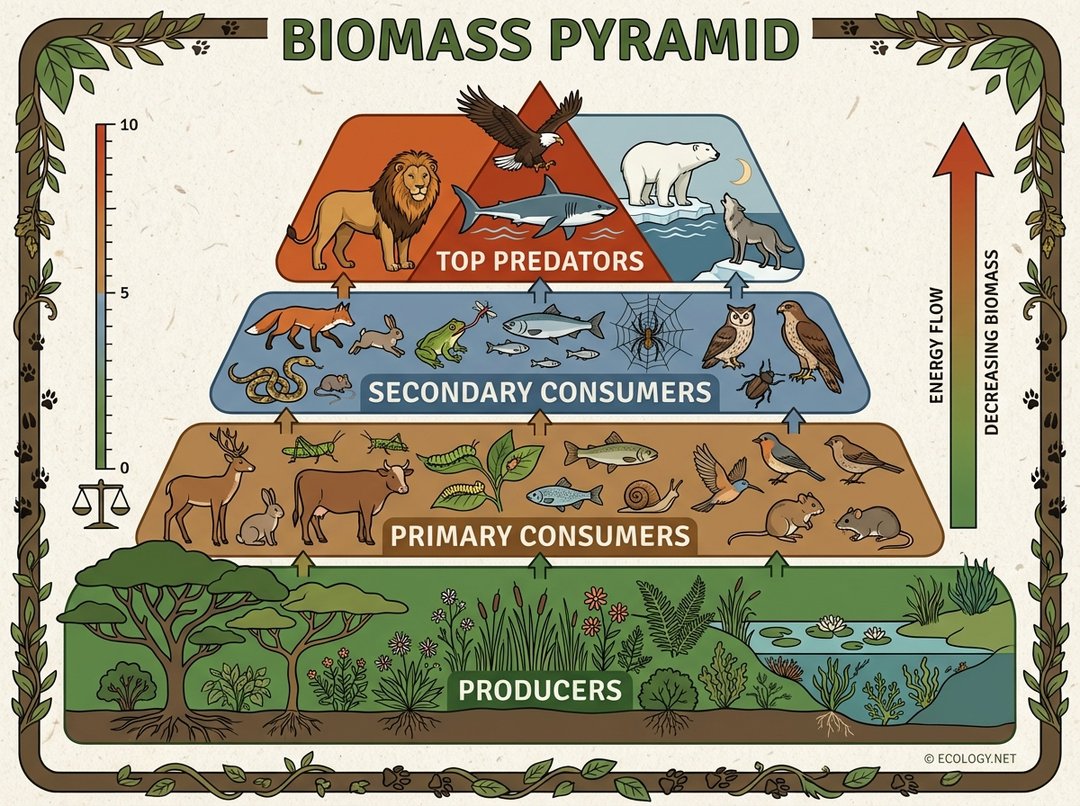 BIOMASS PYRAMID

10
5
0

TOP PREDATORS

SECONDARY CONSUMERS

PRIMARY CONSUMERS

PRODUCERS

ENERGY FLOW

DECREASING BIOMASS

© ECOLOGY.NET